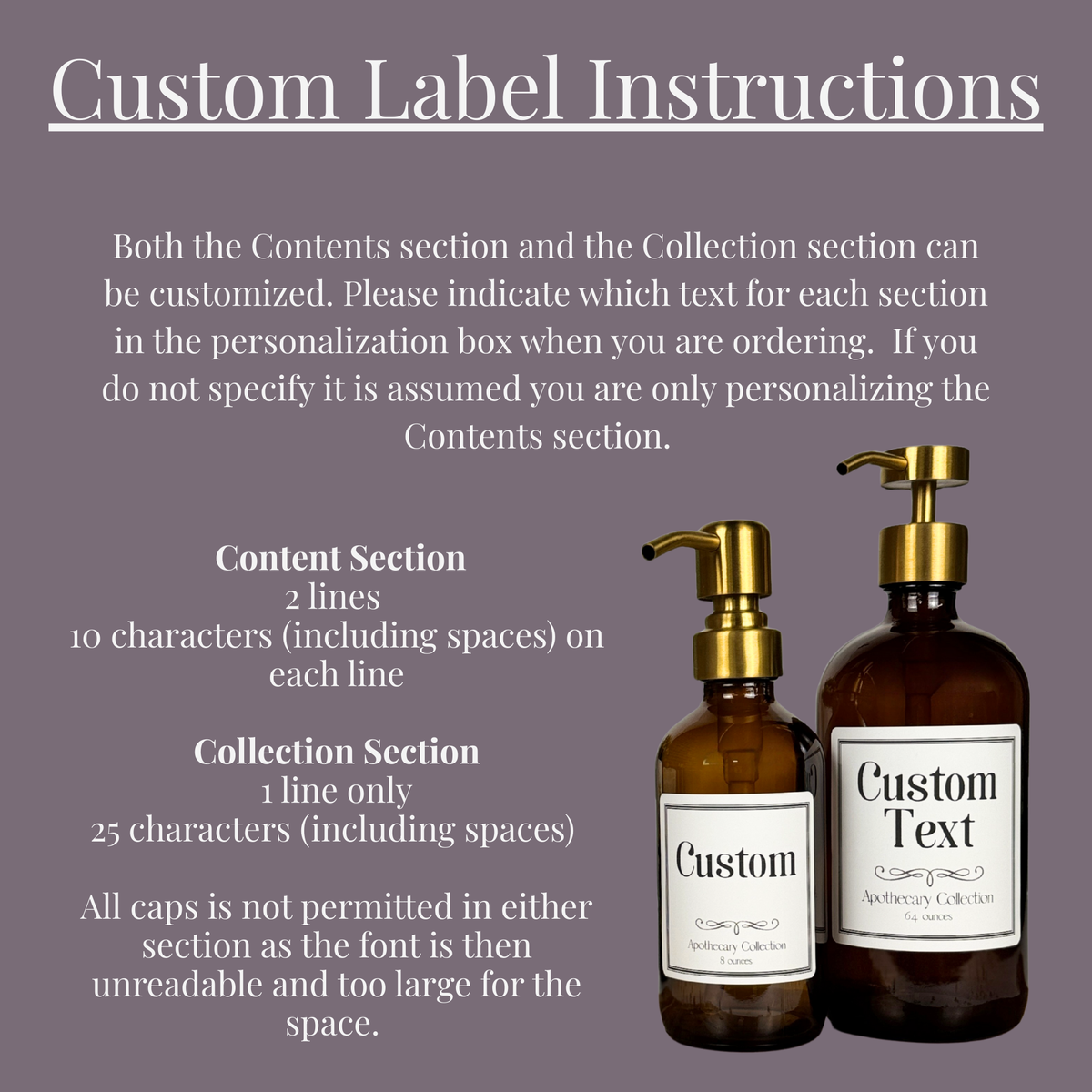 Custom Label Instructions

Both the Contents section and the Collection section can be customized. Please indicate which text for each section in the personalization box when you are ordering. If you do not specify it is assumed you are only personalizing the Contents section.

Content Section
2 lines
10 characters (including spaces) on each line

Collection Section
1 line only
25 characters (including spaces)

All caps is not permitted in either section as the font is then unreadable and too large for the space.

Custom
Apothecary Collection
8 ounces

Custom Text
Apothecary Collection
64 ounces